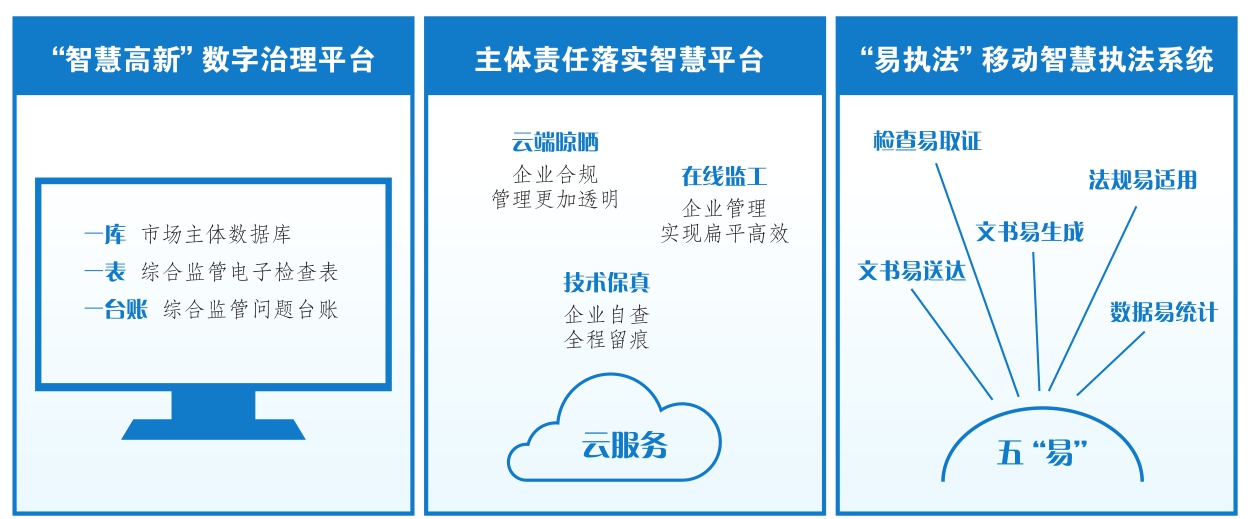 “智慧高新”数字治理平台

一库 市场主体数据库
一表 综合监管电子检查表
一台账 综合监管问题台账

主体责任落实智慧平台

云端晾晒
企业合规
管理更加透明

在线监工
企业管理
实现扁平高效

技术保真
企业自查
全程留痕

云服务

“易执法”移动智慧执法系统

检查易取证
法规易适用
文书易生成
文书易送达
数据易统计

五“易”